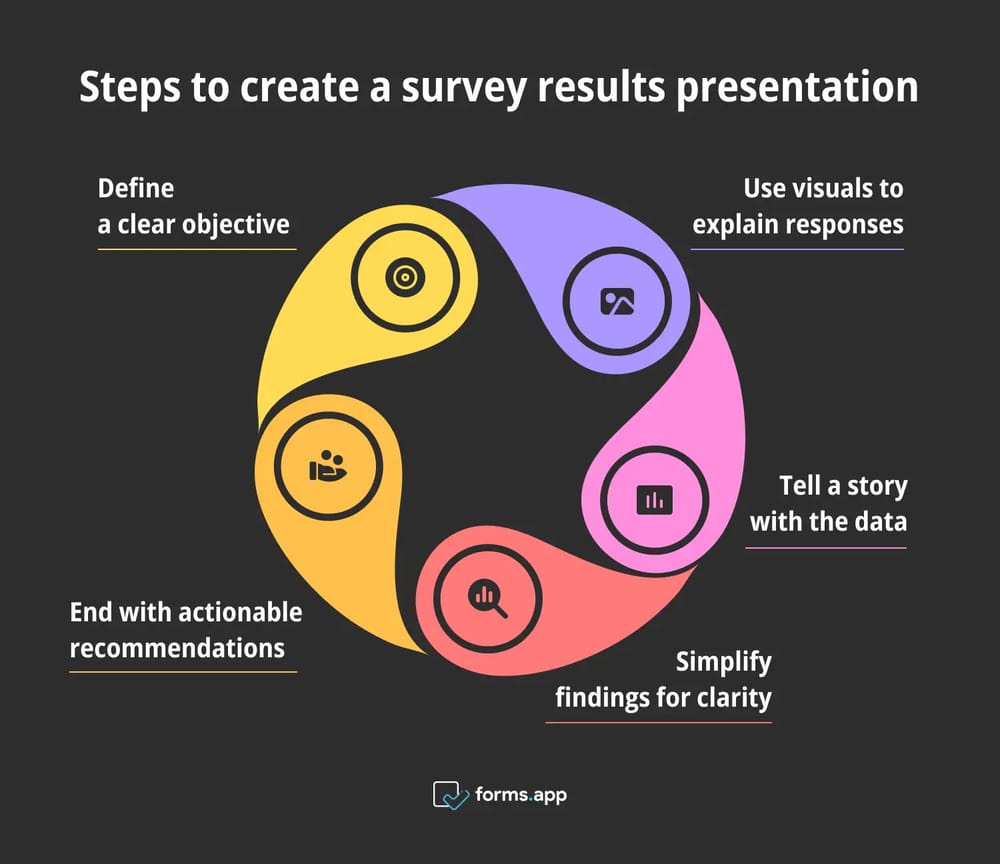 Steps to create a survey results presentation

Define a clear objective

Use visuals to explain responses

Tell a story with the data

Simplify findings for clarity

End with actionable recommendations

forms.app